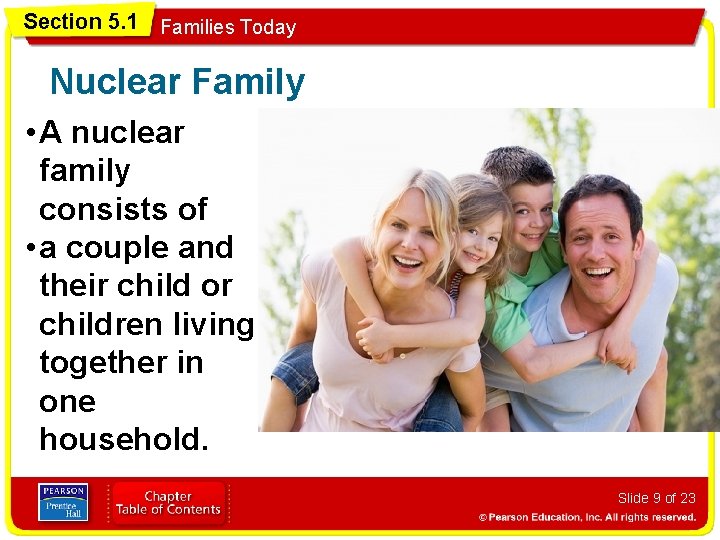 Section 5.1 Families Today

Nuclear Family

• A nuclear family consists of

• a couple and their child or children living together in one household.

PEARSON Prentice Hall

Chapter Table of Contents

Slide 9 of 23

© Pearson Education, Inc. All rights reserved.